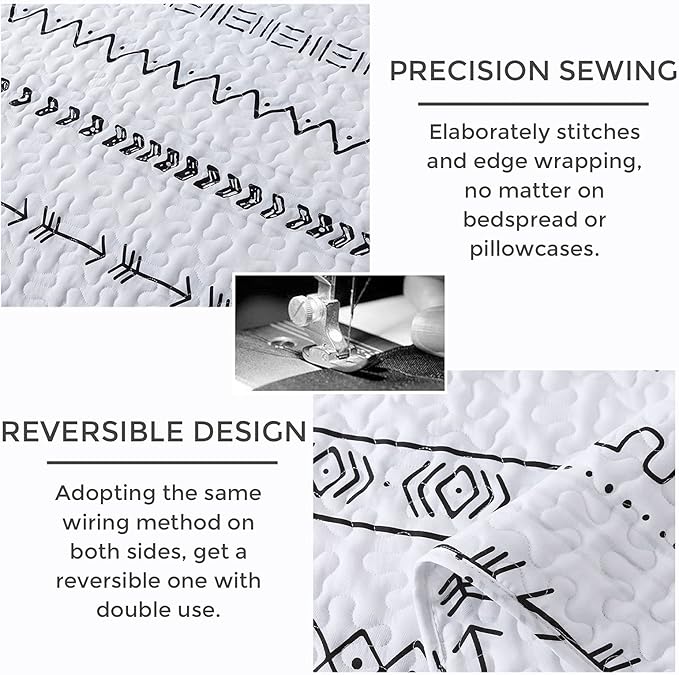 PRECISION SEWING

Elaborately stitches and edge wrapping, no matter on bedspread or pillowcases.

REVERSIBLE DESIGN

Adopting the same wiring method on both sides, get a reversible one with double use.